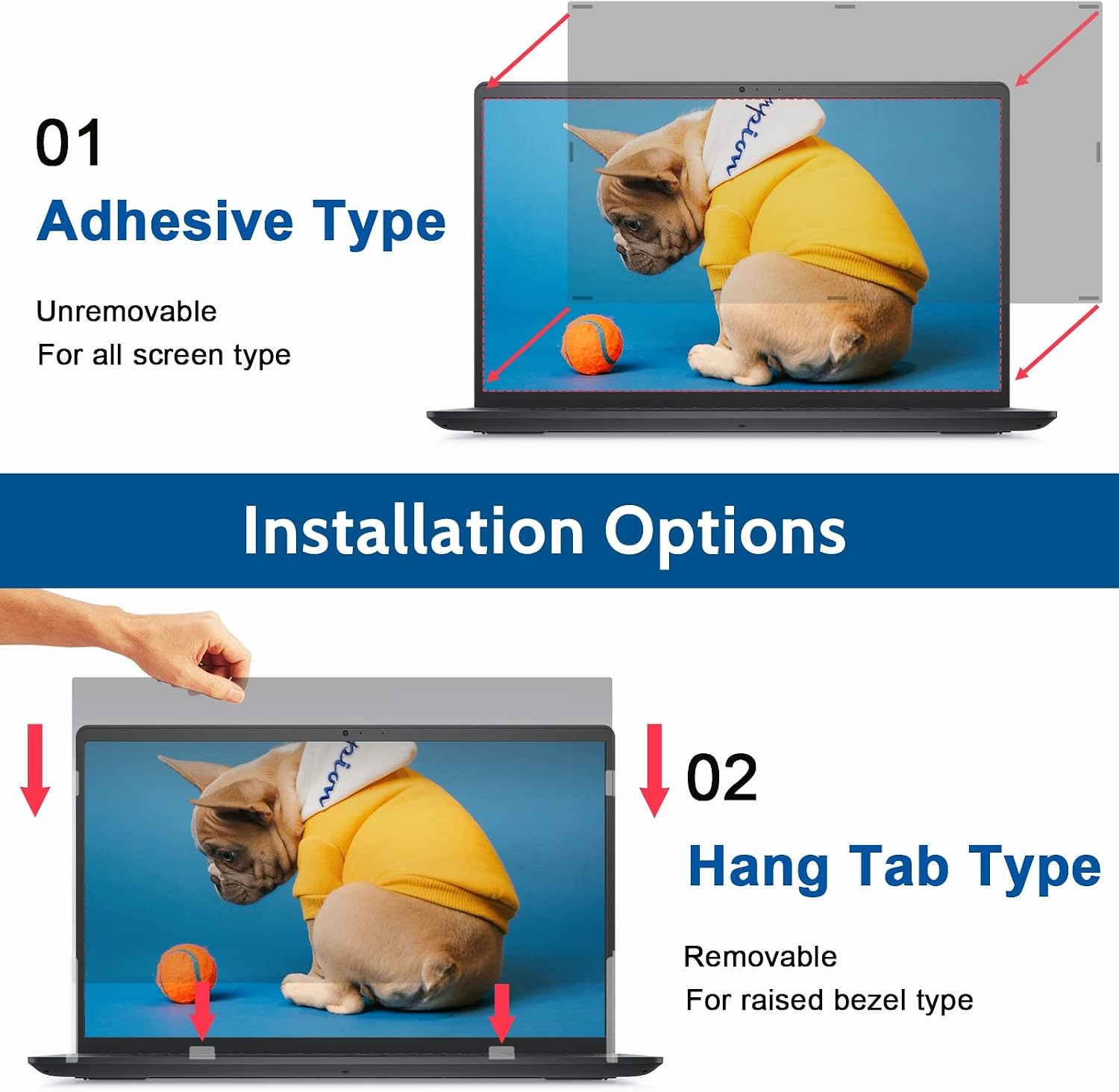 01
Adhesive Type

Unremovable
For all screen type

Installation Options

02
Hang Tab Type

Removable
For raised bezel type